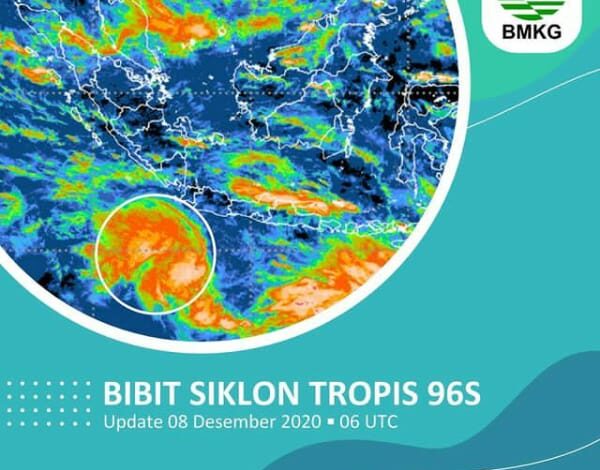 BMKG

BIBIT SIKLON TROPIS 96S
Update 08 Desember 2020 ▪ 06 UTC